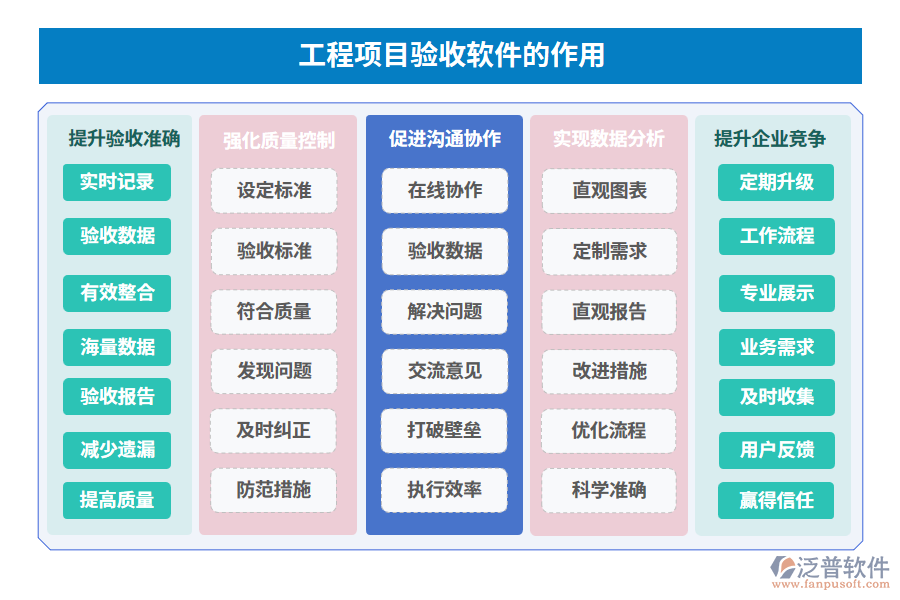 工程项目验收软件的作用

提升验收准确

实时记录

验收数据

有效整合

海量数据

验收报告

减少遗漏

提高质量

强化质量控制

设定标准

验收标准

符合质量

发现问题

及时纠正

防范措施

促进沟通协作

在线协作

验收数据

解决问题

交流意见

打破壁垒

执行效率

实现数据分析

直观图表

定制需求

直观报告

改进措施

优化流程

科学准确

提升企业竞争

定期升级

工作流程

专业展示

业务需求

及时收集

用户反馈

赢得信任

泛普软件
www.fanpusoft.com